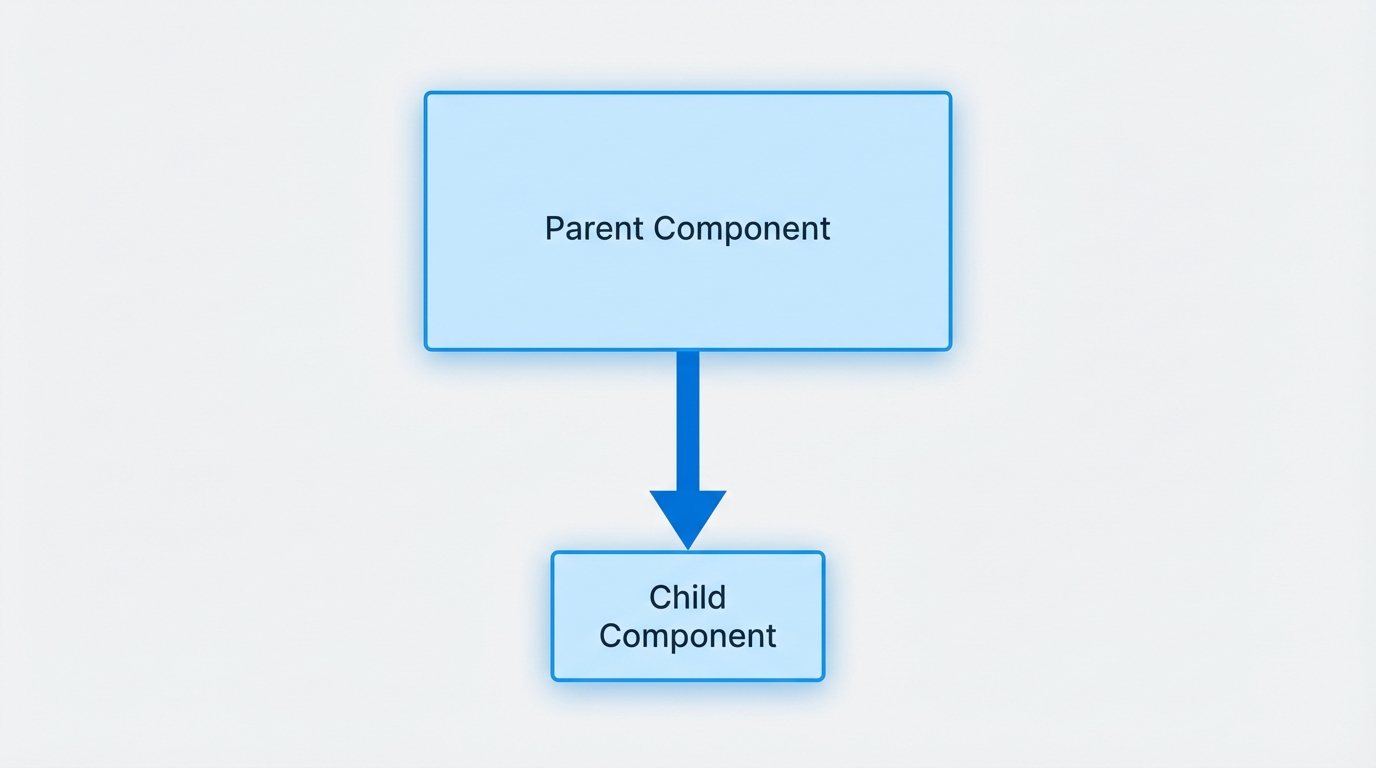 Parent Component

Child Component